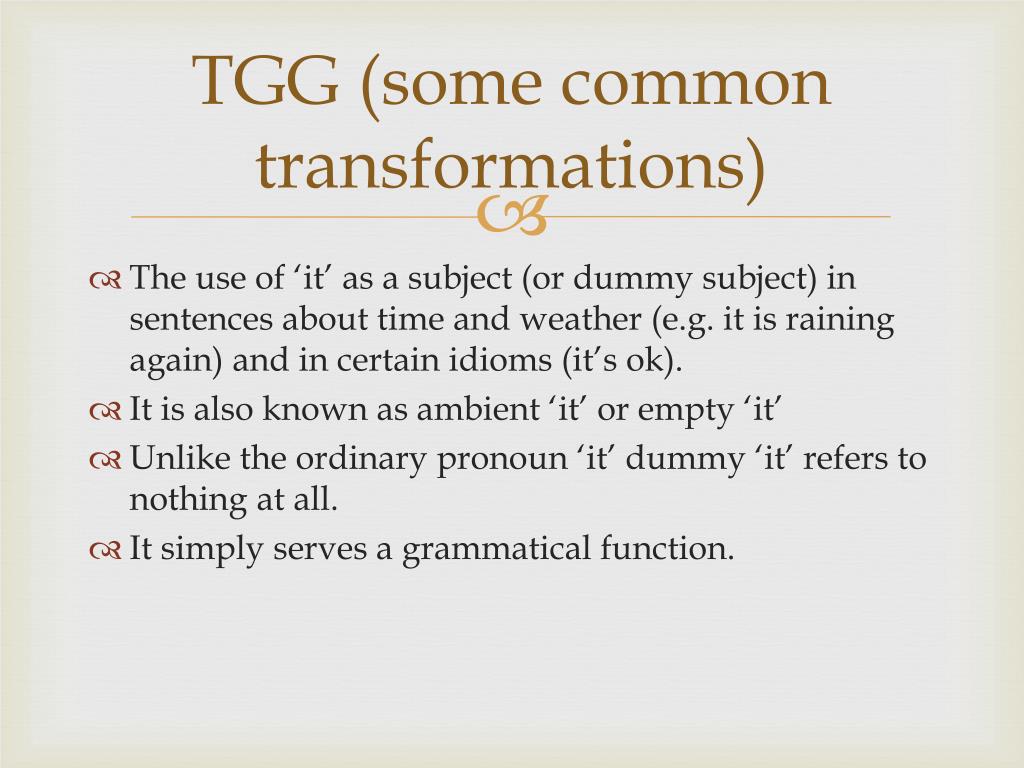 TGG (some common transformations)

The use of ‘it’ as a subject (or dummy subject) in sentences about time and weather (e.g. it is raining again) and in certain idioms (it’s ok).

It is also known as ambient ‘it’ or empty ‘it’

Unlike the ordinary pronoun ‘it’ dummy ‘it’ refers to nothing at all.

It simply serves a grammatical function.